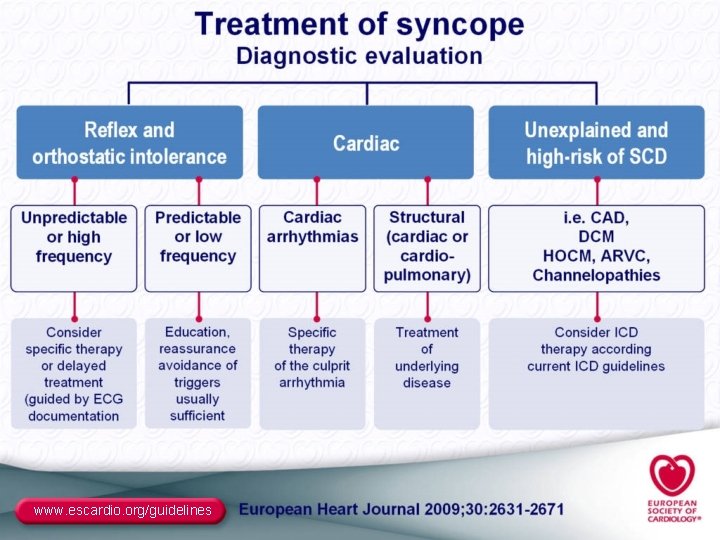 Treatment of syncope
Diagnostic evaluation

Reflex and orthostatic intolerance

Cardiac

Unexplained and high-risk of SCD

Unpredictable or high frequency

Predictable or low frequency

Cardiac arrhythmias

Structural (cardiac or cardio-pulmonary)

i.e. CAD, DCM HOCM, ARVC, Channelopathies

Consider specific therapy or delayed treatment (guided by ECG documentation

Education, reassurance avoidance of triggers usually sufficient

Specific therapy of the culprit arrhythmia

Treatment of underlying disease

Consider ICD therapy according current ICD guidelines

www.escardio.org/guidelines

European Heart Journal 2009;30:2631-2671

EUROPEAN SOCIETY OF CARDIOLOGY®